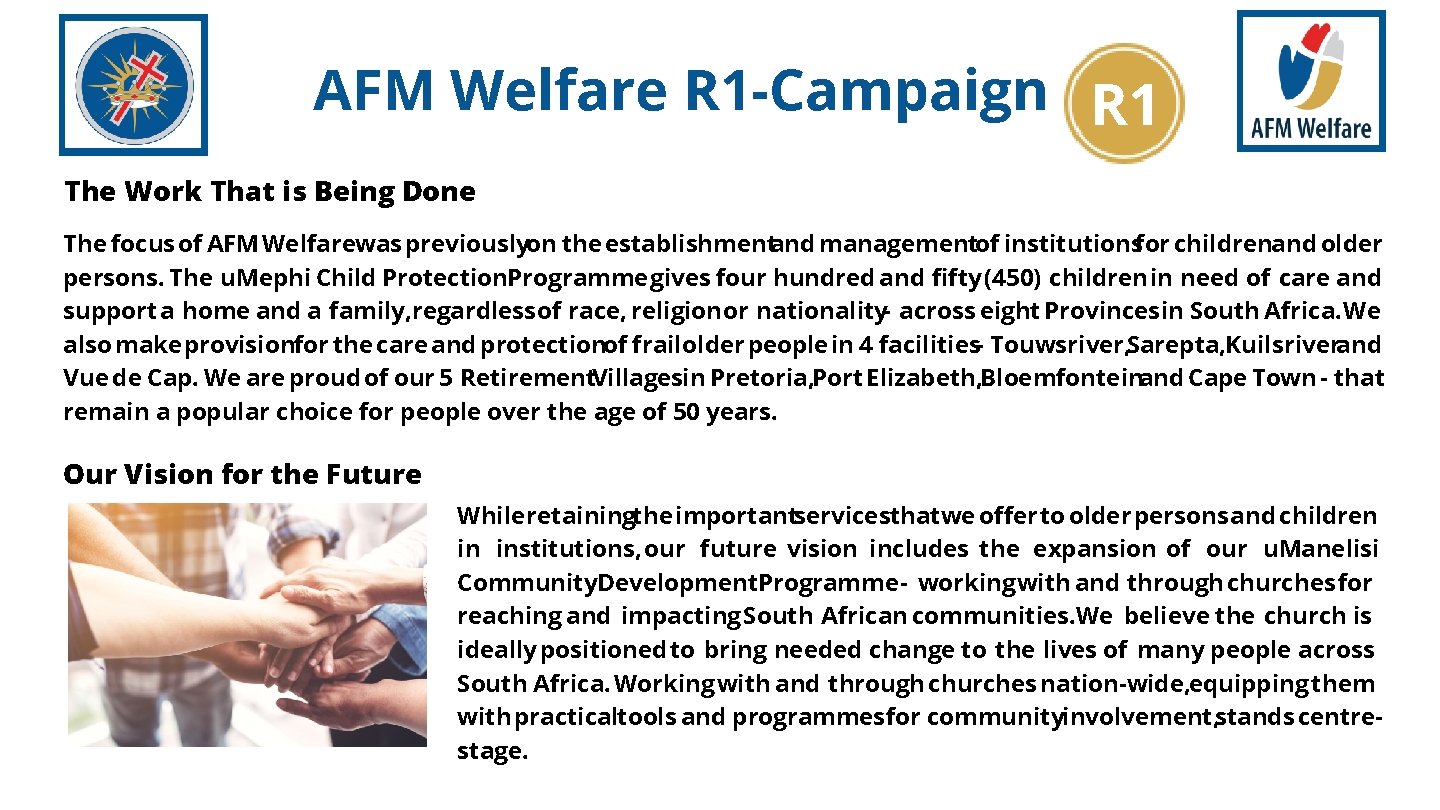 AFM Welfare R1-Campaign

R1

AFM Welfare

The Work That is Being Done

The focus of AFM Welfare was previously on the establishment and management of institutions for children and older persons. The uMephi Child Protection Programme gives four hundred and fifty (450) children in need of care and support a home and a family, regardless of race, religion or nationality - across eight Provinces in South Africa. We also make provision for the care and protection of frail older people in 4 facilities - Touwsriver, Sarepta, Kuilsriver and Vue de Cap. We are proud of our 5 Retirement Villages in Pretoria, Port Elizabeth, Bloemfontein and Cape Town - that remain a popular choice for people over the age of 50 years.

Our Vision for the Future

While retaining the important services that we offer to older persons and children in institutions, our future vision includes the expansion of our uManelisi Community Development Programme - working with and through churches for reaching and impacting South African communities. We believe the church is ideally positioned to bring needed change to the lives of many people across South Africa. Working with and through churches nation-wide, equipping them with practical tools and programmes for community involvement, stands centre-stage.